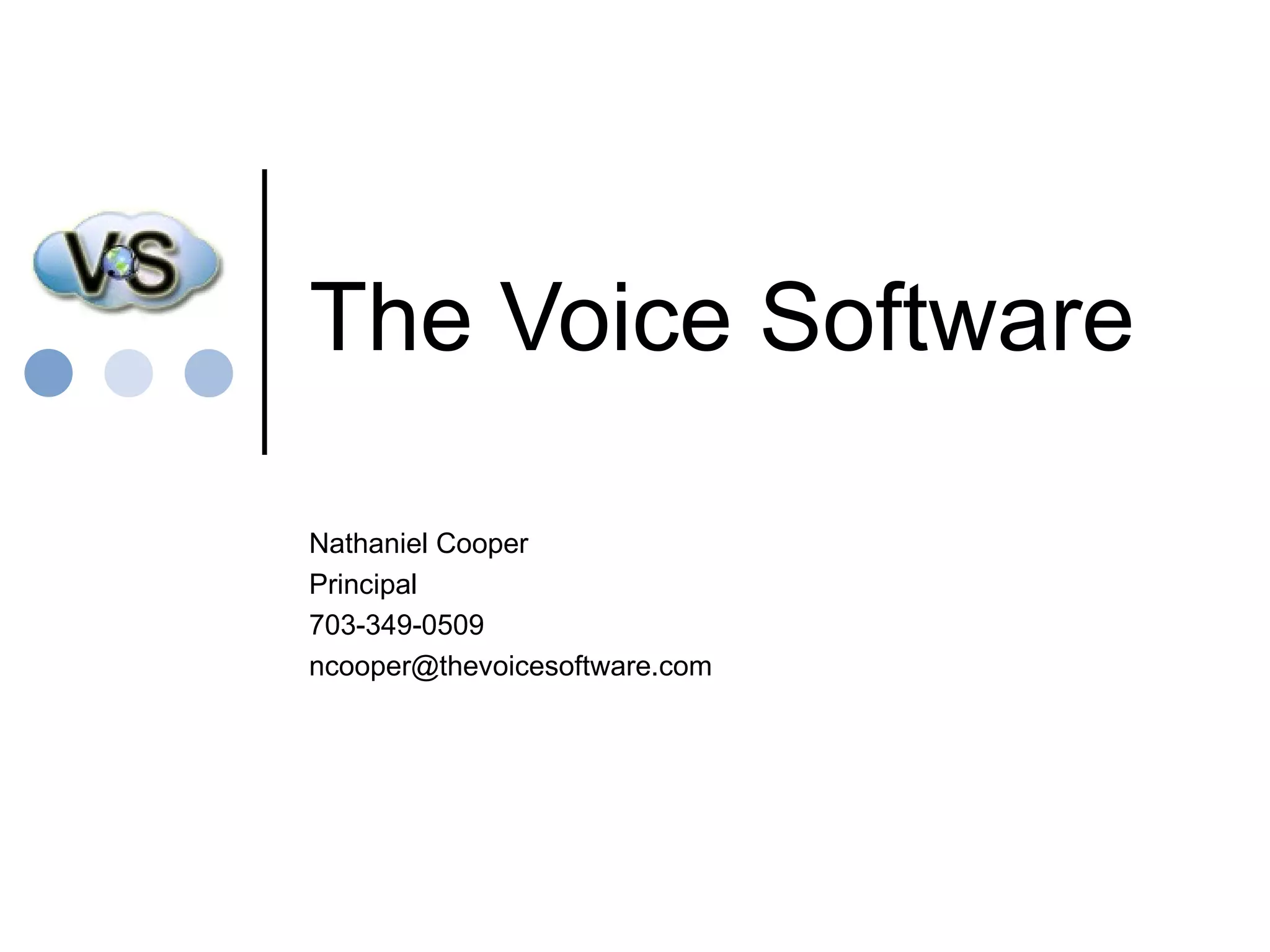 VS

The Voice Software

Nathaniel Cooper
Principal
703-349-0509
ncooper@thevoicesoftware.com